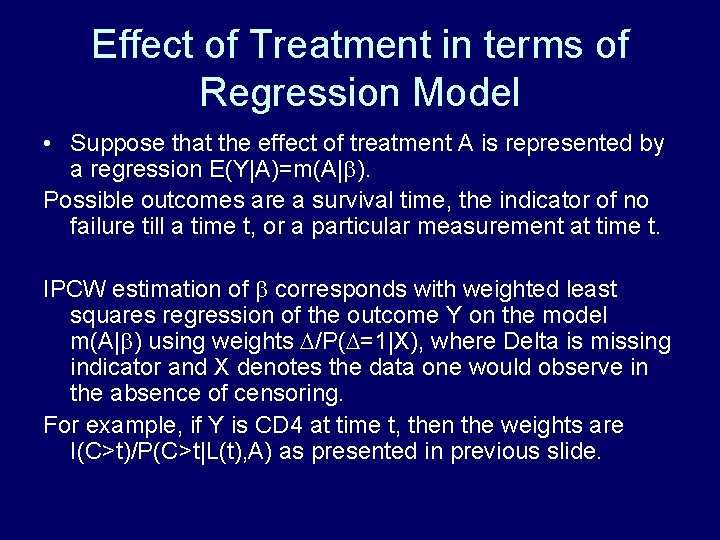 Effect of Treatment in terms of Regression Model

• Suppose that the effect of treatment A is represented by a regression $E(Y|A)=m(A|\beta)$.

Possible outcomes are a survival time, the indicator of no failure till a time t, or a particular measurement at time t.

IPCW estimation of $\beta$ corresponds with weighted least squares regression of the outcome Y on the model $m(A|\beta)$ using weights $\Delta/P(\Delta=1|X)$, where Delta is missing indicator and X denotes the data one would observe in the absence of censoring.

For example, if Y is CD4 at time t, then the weights are $I(C>t)/P(C>t|L(t),A)$ as presented in previous slide.